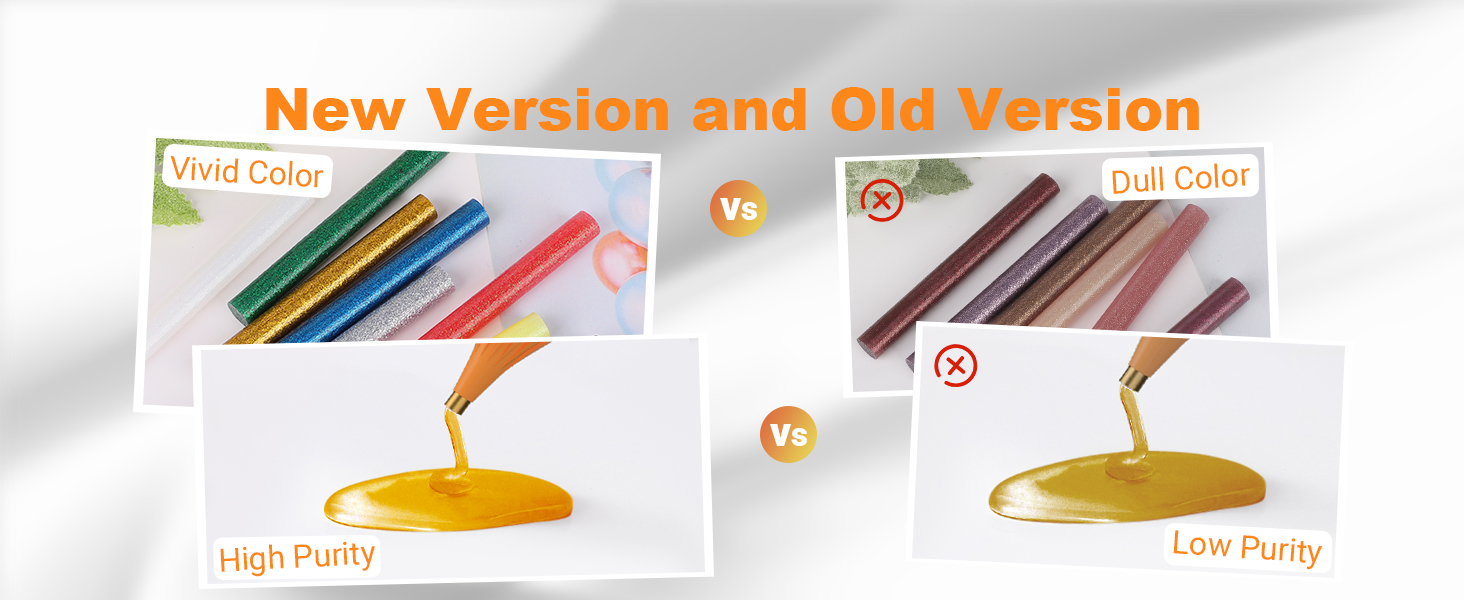 New Version and Old Version

Vivid Color

Vs

Dull Color

High Purity

Vs

Low Purity